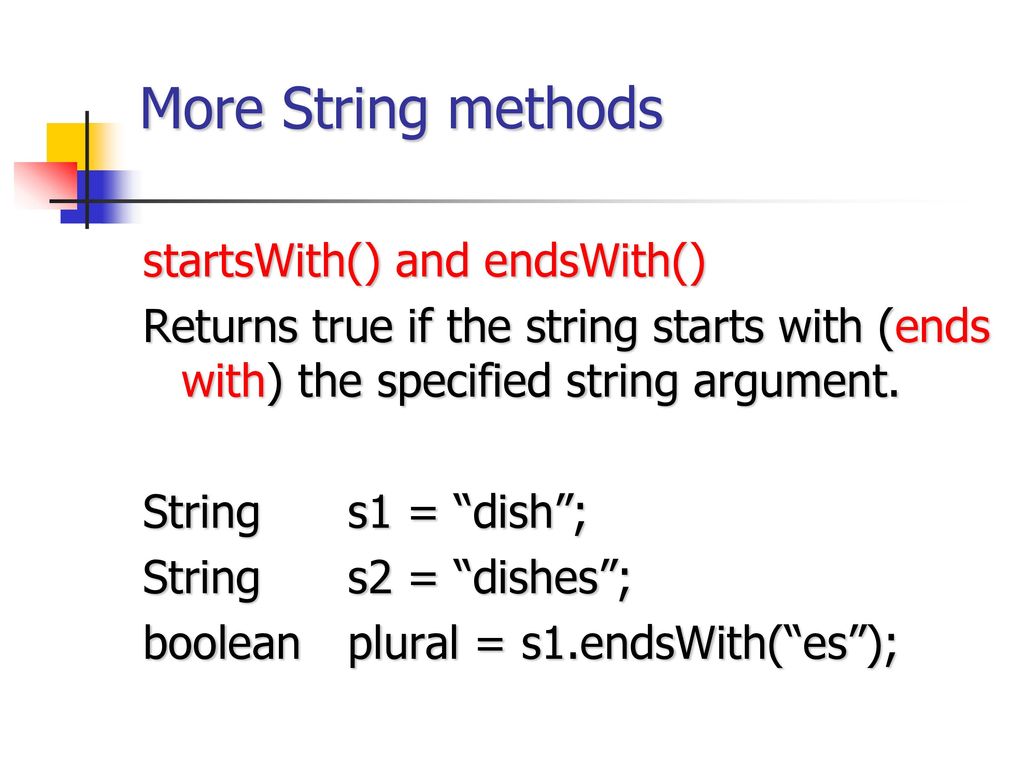 More String methods

startsWith() and endsWith()

Returns true if the string starts with (ends with) the specified string argument.

String s1 = “dish”;
String s2 = “dishes”;
boolean plural = s1.endsWith(“es”);